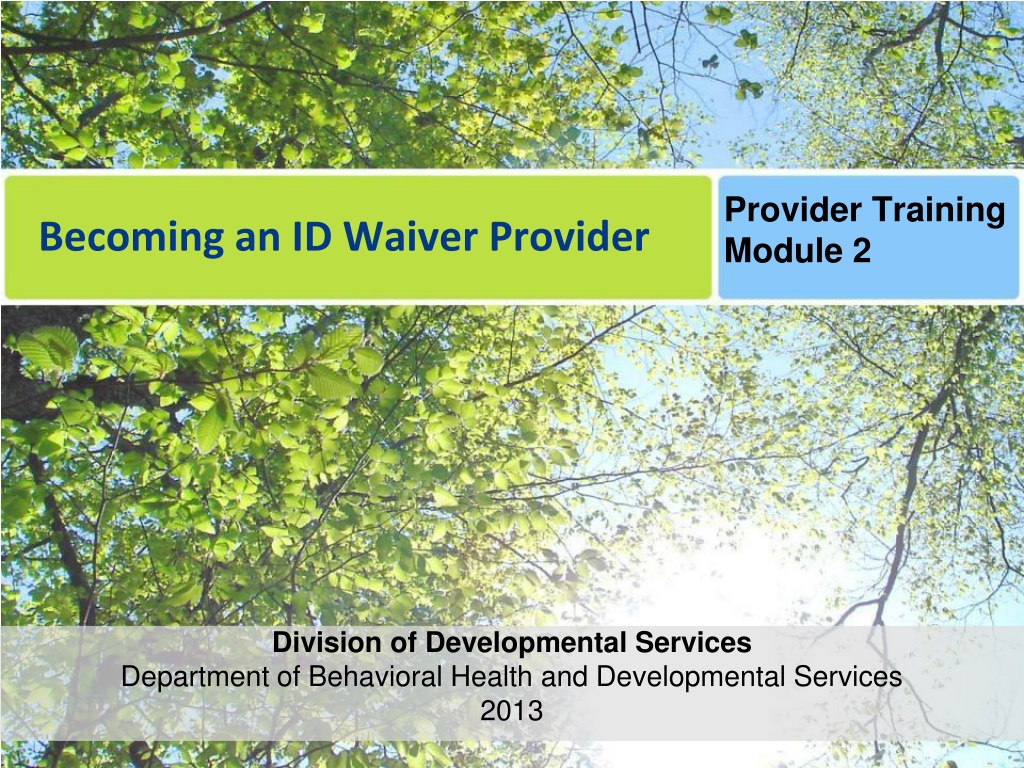 Becoming an ID Waiver Provider

Provider Training
Module 2

Division of Developmental Services
Department of Behavioral Health and Developmental Services
2013